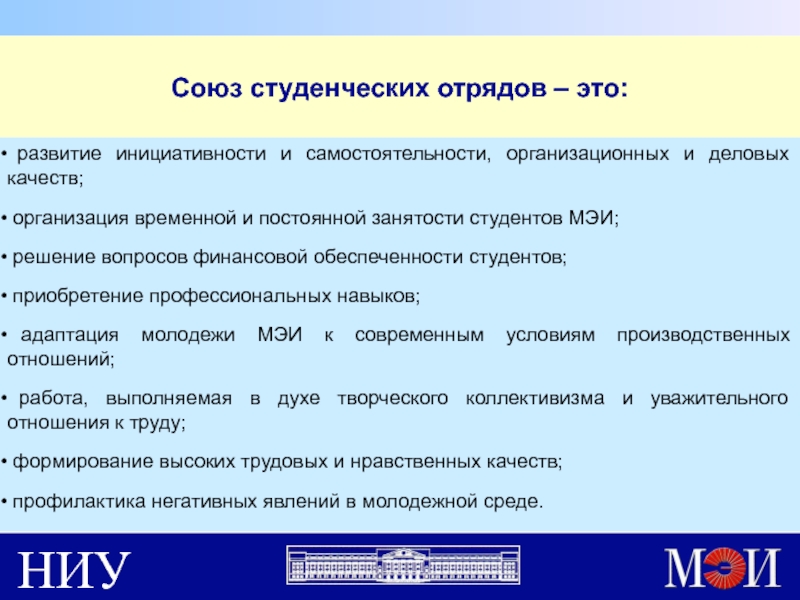 Союз студенческих отрядов – это:

• развитие инициативности и самостоятельности, организационных и деловых качеств;

• организация временной и постоянной занятости студентов МЭИ;

• решение вопросов финансовой обеспеченности студентов;

• приобретение профессиональных навыков;

• адаптация молодежи МЭИ к современным условиям производственных отношений;

• работа, выполняемая в духе творческого коллективизма и уважительного отношения к труду;

• формирование высоких трудовых и нравственных качеств;

• профилактика негативных явлений в молодежной среде.

НИУ

МЭИ